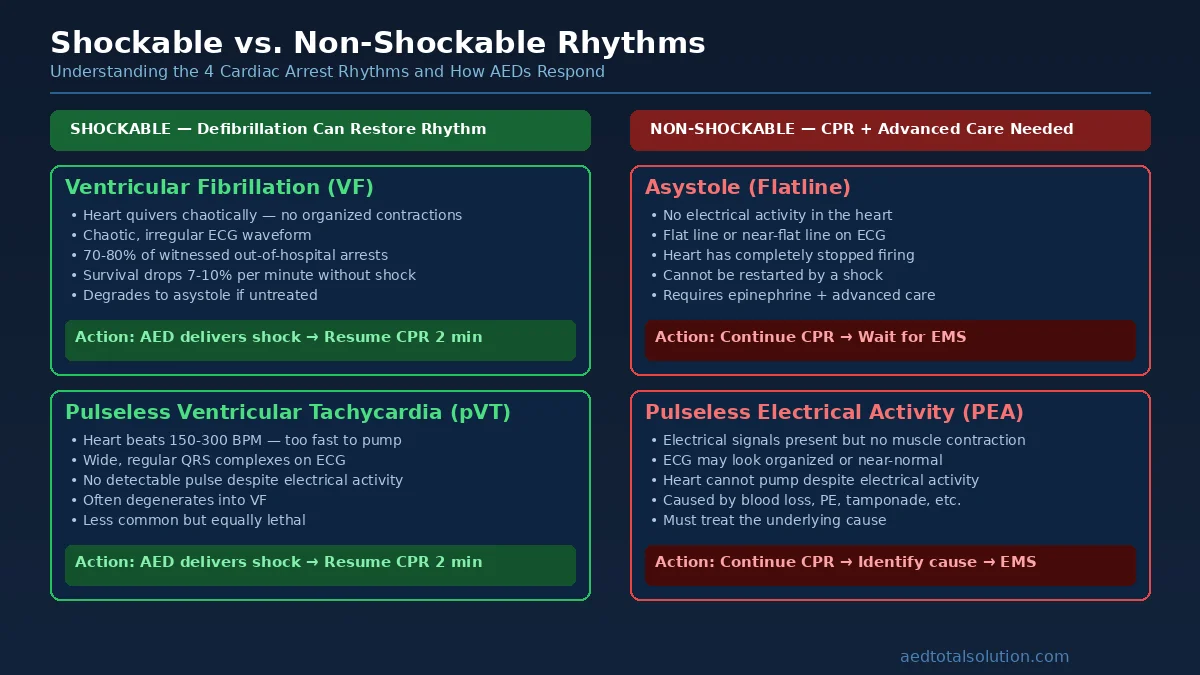 Shockable vs. Non-Shockable Rhythms
Understanding the 4 Cardiac Arrest Rhythms and How AEDs Respond

SHOCKABLE — Defibrillation Can Restore Rhythm

Ventricular Fibrillation (VF)
• Heart quivers chaotically — no organized contractions
• Chaotic, irregular ECG waveform
• 70-80% of witnessed out-of-hospital arrests
• Survival drops 7-10% per minute without shock
• Degrades to asystole if untreated

Action: AED delivers shock → Resume CPR 2 min

Pulseless Ventricular Tachycardia (pVT)
• Heart beats 150-300 BPM — too fast to pump
• Wide, regular QRS complexes on ECG
• No detectable pulse despite electrical activity
• Often degenerates into VF
• Less common but equally lethal

Action: AED delivers shock → Resume CPR 2 min

NON-SHOCKABLE — CPR + Advanced Care Needed

Asystole (Flatline)
• No electrical activity in the heart
• Flat line or near-flat line on ECG
• Heart has completely stopped firing
• Cannot be restarted by a shock
• Requires epinephrine + advanced care

Action: Continue CPR → Wait for EMS

Pulseless Electrical Activity (PEA)
• Electrical signals present but no muscle contraction
• ECG may look organized or near-normal
• Heart cannot pump despite electrical activity
• Caused by blood loss, PE, tamponade, etc.
• Must treat the underlying cause

Action: Continue CPR → Identify cause → EMS

aedtotalsolution.com